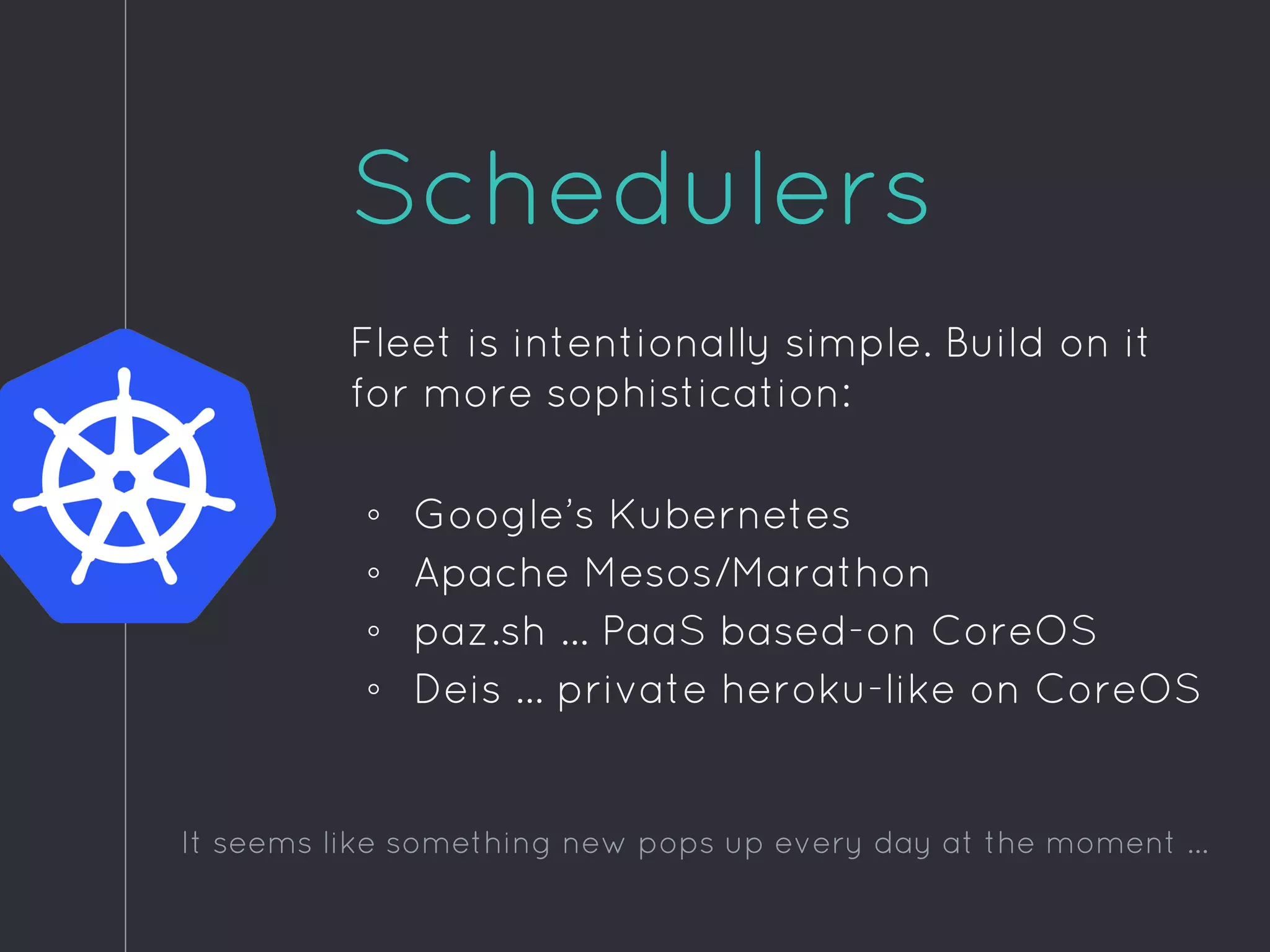 Schedulers

Fleet is intentionally simple. Build on it for more sophistication:

◦ Google's Kubernetes
◦ Apache Mesos/Marathon
◦ paz.sh … PaaS based-on CoreOS
◦ Deis … private heroku-like on CoreOS

It seems like something new pops up every day at the moment …